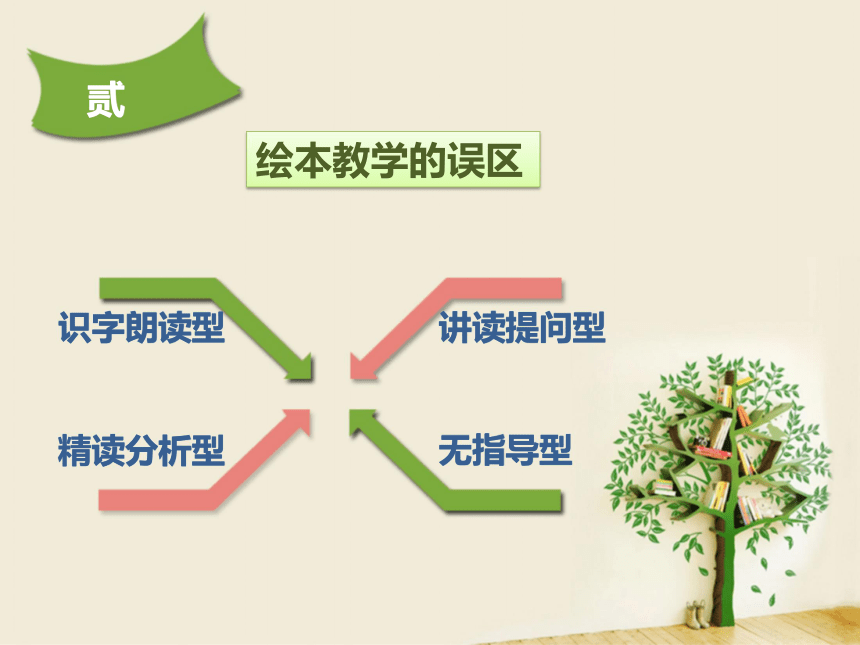 贰

绘本教学的误区

识字朗读型

讲读提问型

精读分析型

无指导型